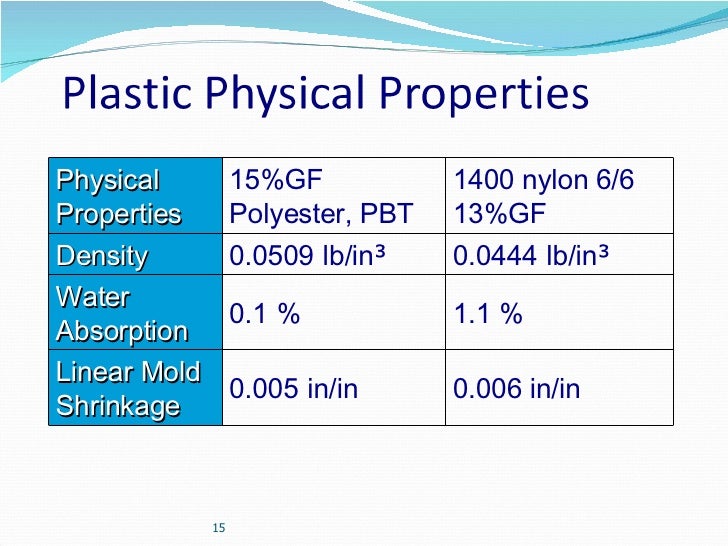 Plastic Physical Properties

| Physical Properties | 15%GF Polyester, PBT | 1400 nylon 6/6 13%GF |
|---|---|---|
| Density | 0.0509 lb/in³ | 0.0444 lb/in³ |
| Water Absorption | 0.1 % | 1.1 % |
| Linear Mold Shrinkage | 0.005 in/in | 0.006 in/in |

15